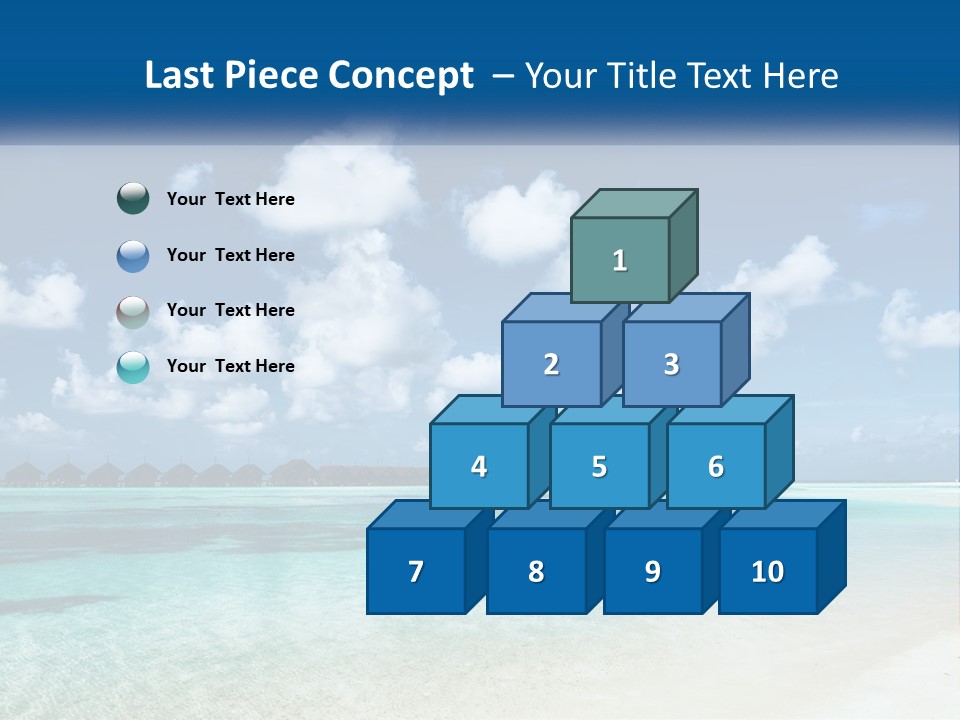 Last Piece Concept – Your Title Text Here

Your Text Here

Your Text Here

Your Text Here

Your Text Here

1

2 3

4 5 6

7 8 9 10